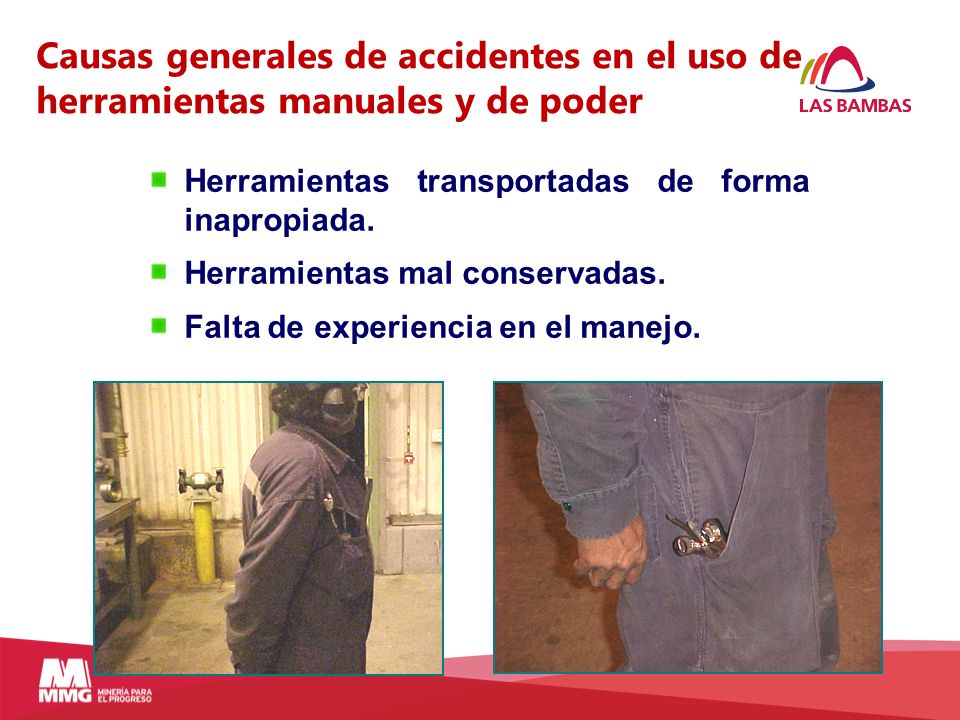 Causas generales de accidentes en el uso de herramientas manuales y de poder

LAS BAMBAS

Herramientas transportadas de forma inapropiada.

Herramientas mal conservadas.

Falta de experiencia en el manejo.

MMG MINERÍA PARA EL PROGRESO